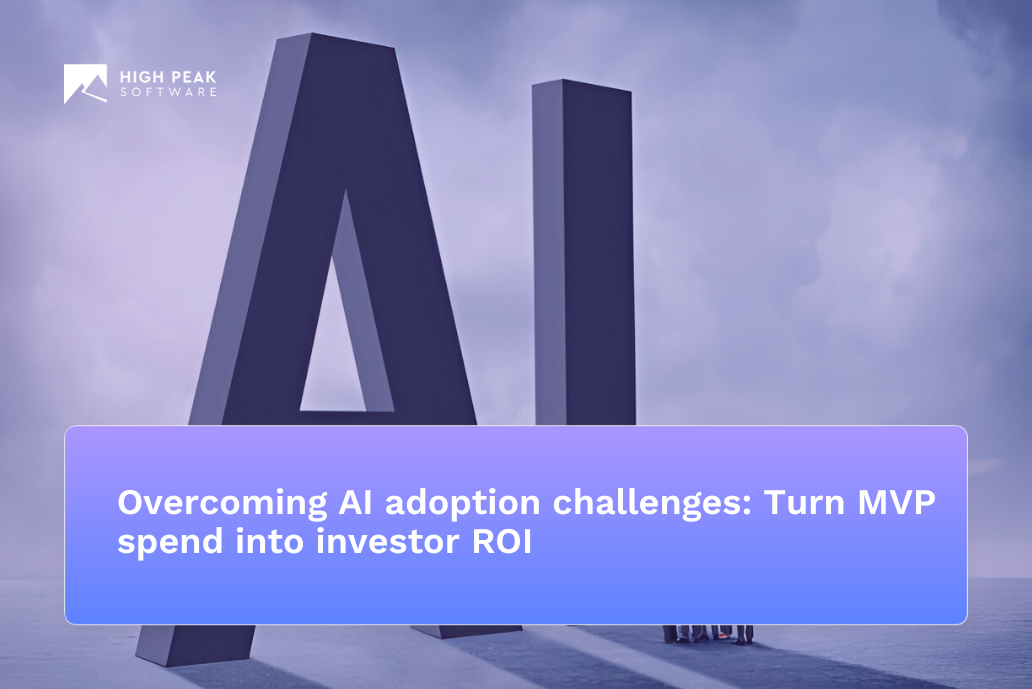 HIGH PEAK
SOFTWARE

AI

Overcoming AI adoption challenges: Turn MVP spend into investor ROI